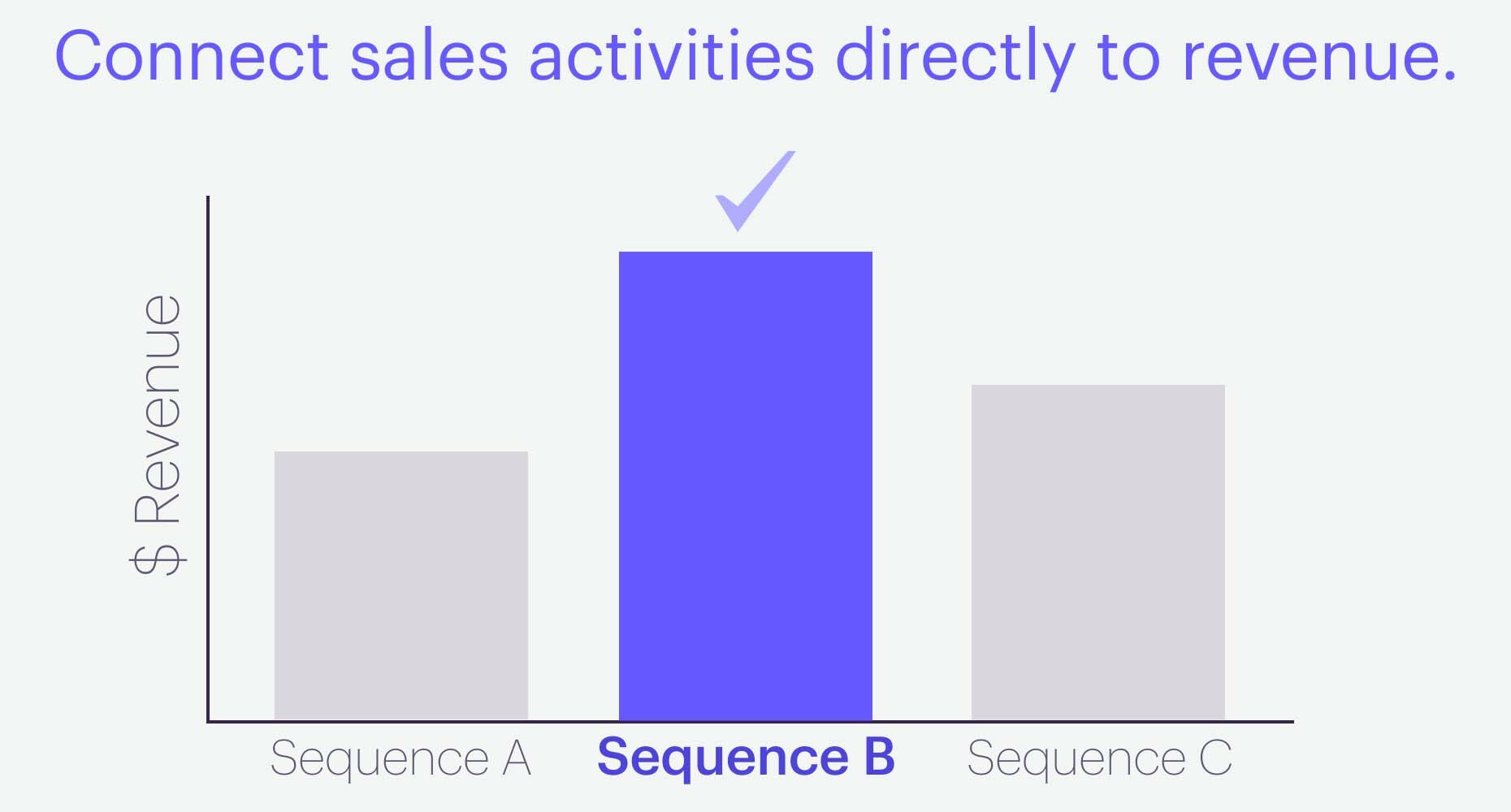 Connect sales activities directly to revenue.

$ Revenue

Sequence A
Sequence B
Sequence C